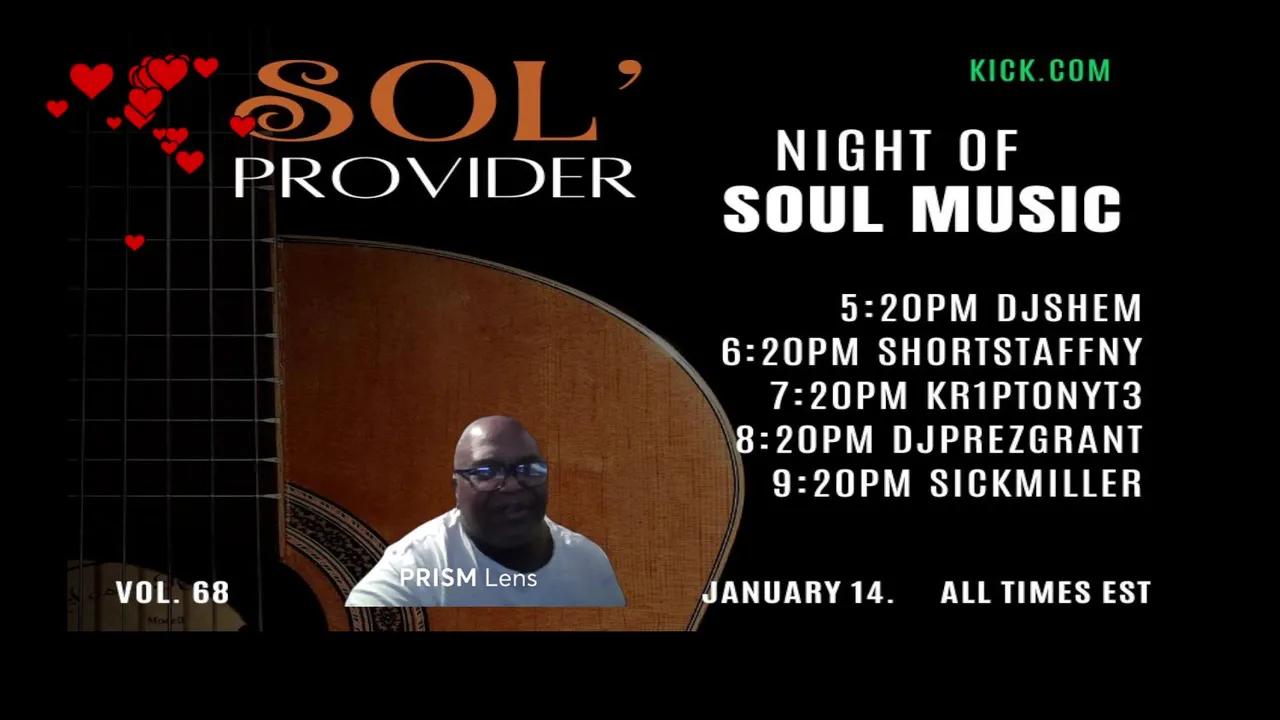 SOL'
PROVIDER

KICK.COM

NIGHT OF
SOUL MUSIC

5:20PM DJSHEM
6:20PM SHORTSTAFFNY
7:20PM KR1PTONYT3
8:20PM DJPREZGRANT
9:20PM SICKMILLER

VOL. 68

PRISM Lens

JANUARY 14. ALL TIMES EST